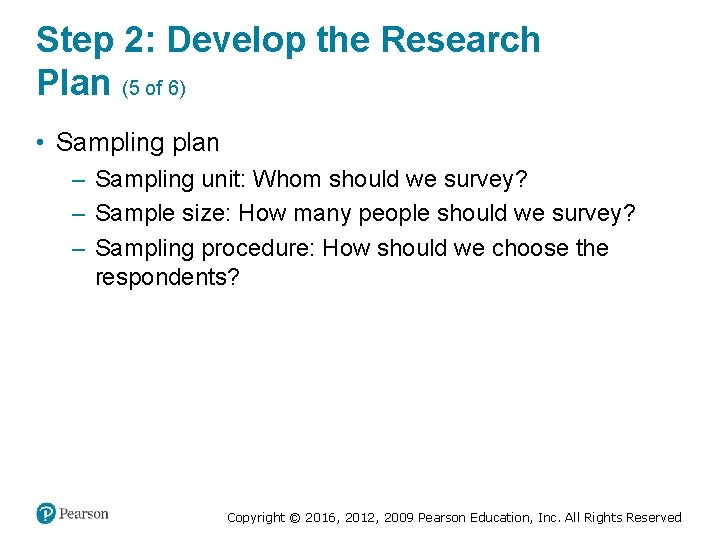 Step 2: Develop the Research Plan (5 of 6)

• Sampling plan
– Sampling unit: Whom should we survey?
– Sample size: How many people should we survey?
– Sampling procedure: How should we choose the respondents?

Pearson

Copyright © 2016, 2012, 2009 Pearson Education, Inc. All Rights Reserved